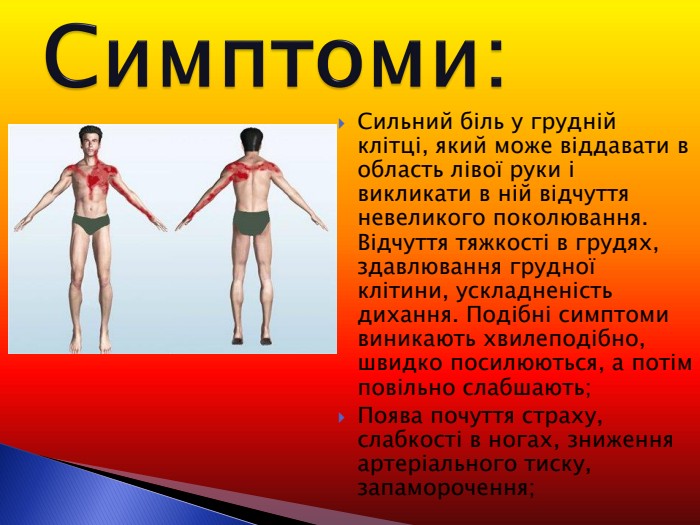 Симптоми:

Сильний біль у грудній клітці, який може віддавати в область лівої руки і викликати в ній відчуття невеликого поколювання. Відчуття тяжкості в грудях, здавлювання грудної клітини, ускладненість дихання. Подібні симптоми виникають хвилеподібно, швидко посилюються, а потім повільно слабшають;

Поява почуття страху, слабкості в ногах, зниження артеріального тиску, запаморочення;